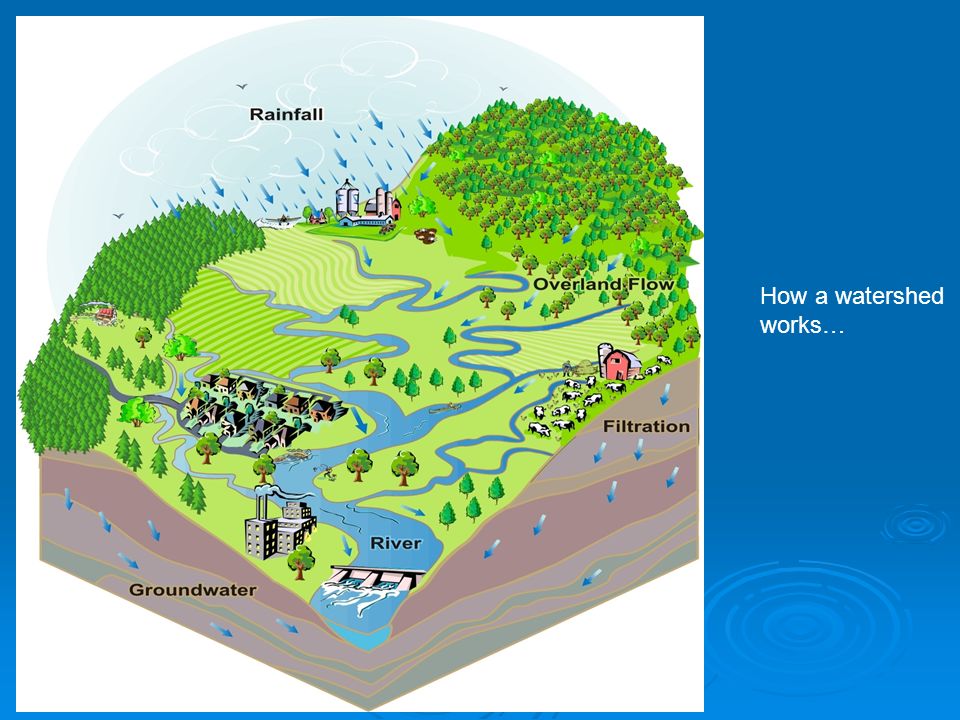 Rainfall

Overland Flow

Filtration

River

Groundwater

How a watershed works…